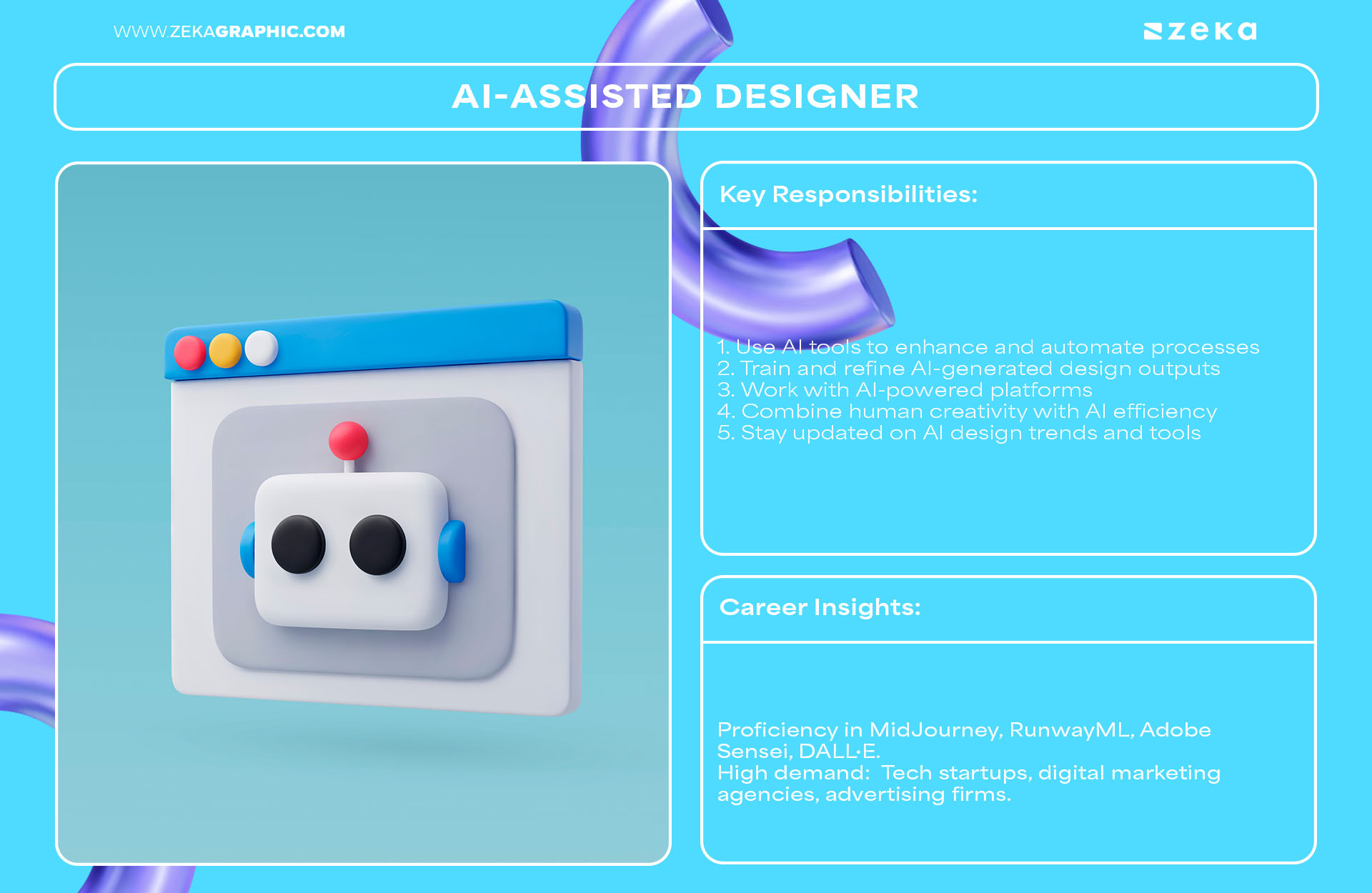 WWW.ZEKAGRAPHIC.COM

zeka

AI-ASSISTED DESIGNER

Key Responsibilities:

1. Use AI tools to enhance and automate processes
2. Train and refine AI-generated design outputs
3. Work with AI-powered platforms
4. Combine human creativity with AI efficiency
5. Stay updated on AI design trends and tools

Career Insights:

Proficiency in MidJourney, RunwayML, Adobe Sensei, DALL·E.
High demand: Tech startups, digital marketing agencies, advertising firms.